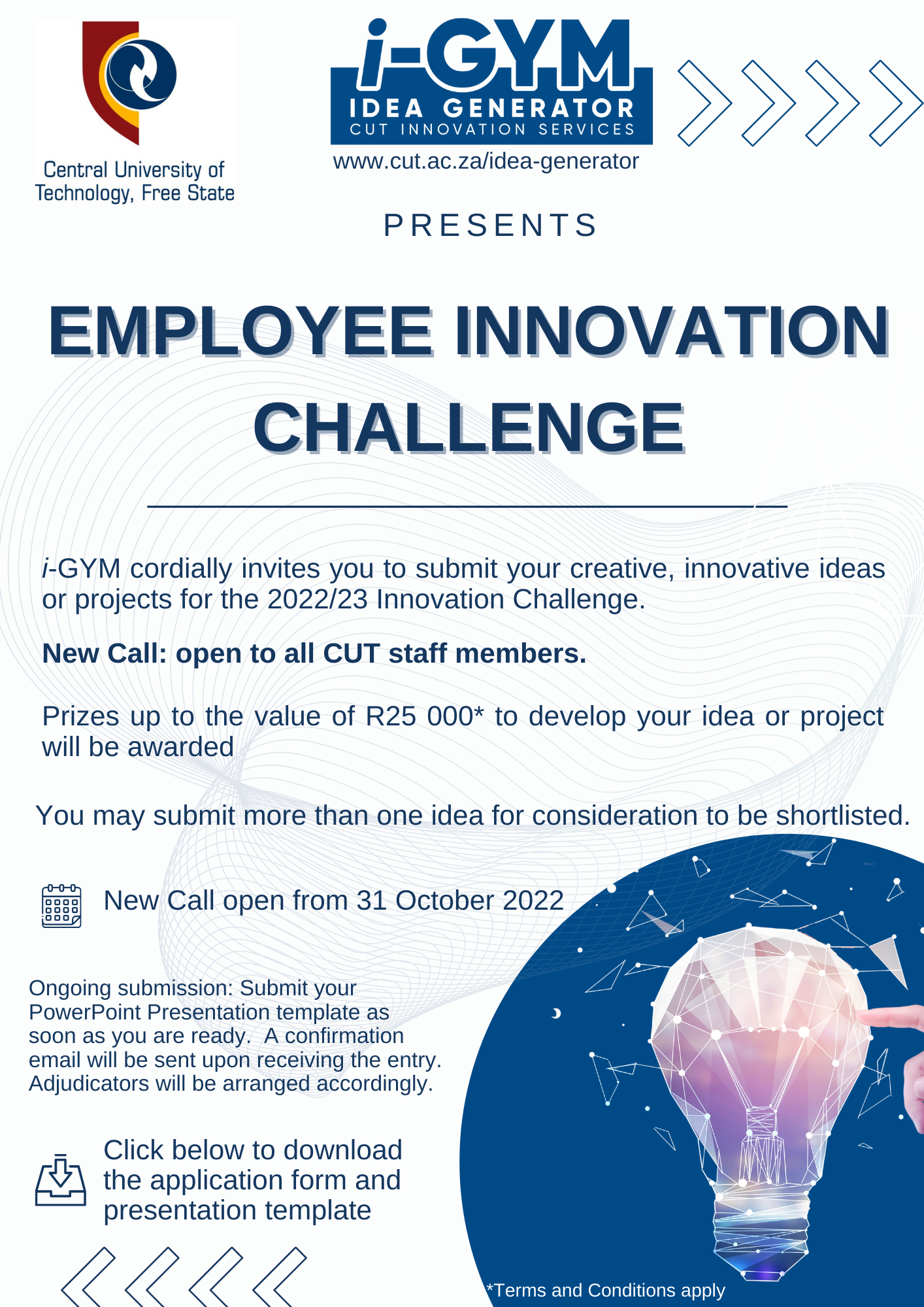 Central University of Technology, Free State

i-GYM
IDEA GENERATOR
CUT INNOVATION SERVICES
www.cut.ac.za/idea-generator

PRESENTS

EMPLOYEE INNOVATION CHALLENGE

i-GYM cordially invites you to submit your creative, innovative ideas or projects for the 2022/23 Innovation Challenge.

New Call: open to all CUT staff members.

Prizes up to the value of R25 000* to develop your idea or project will be awarded

You may submit more than one idea for consideration to be shortlisted.

New Call open from 31 October 2022

Ongoing submission: Submit your PowerPoint Presentation template as soon as you are ready. A confirmation email will be sent upon receiving the entry. Adjudicators will be arranged accordingly.

Click below to download the application form and presentation template

*Terms and Conditions apply